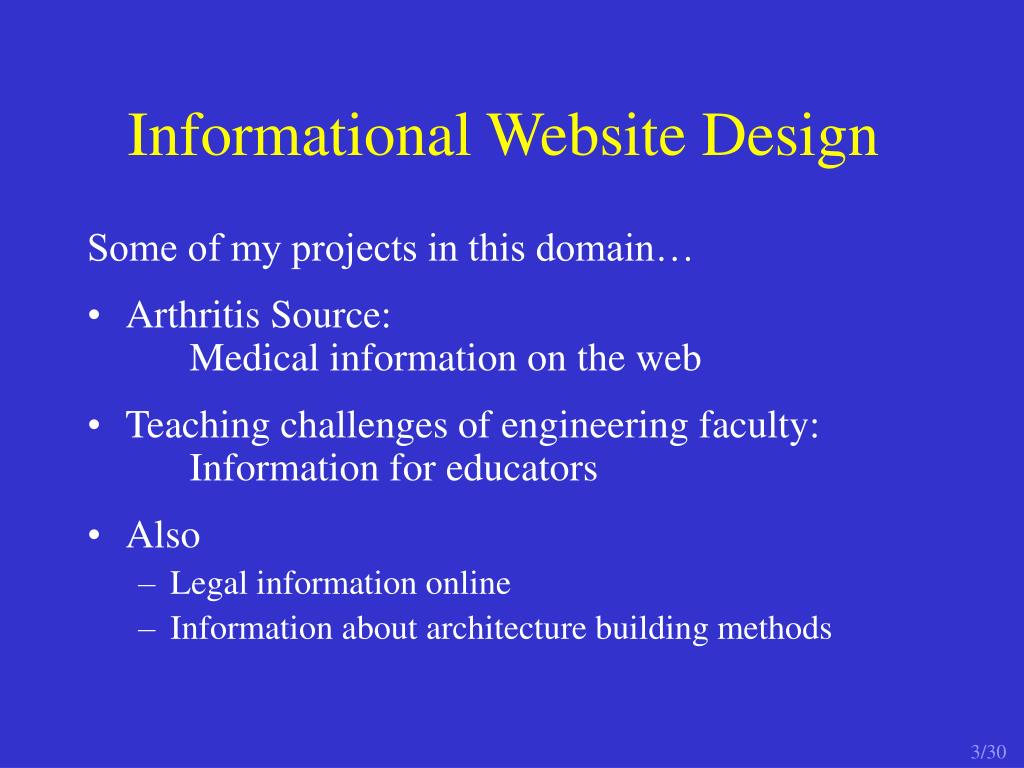 Informational Website Design

Some of my projects in this domain…

• Arthritis Source:
Medical information on the web

• Teaching challenges of engineering faculty:
Information for educators

• Also
– Legal information online
– Information about architecture building methods

3/30